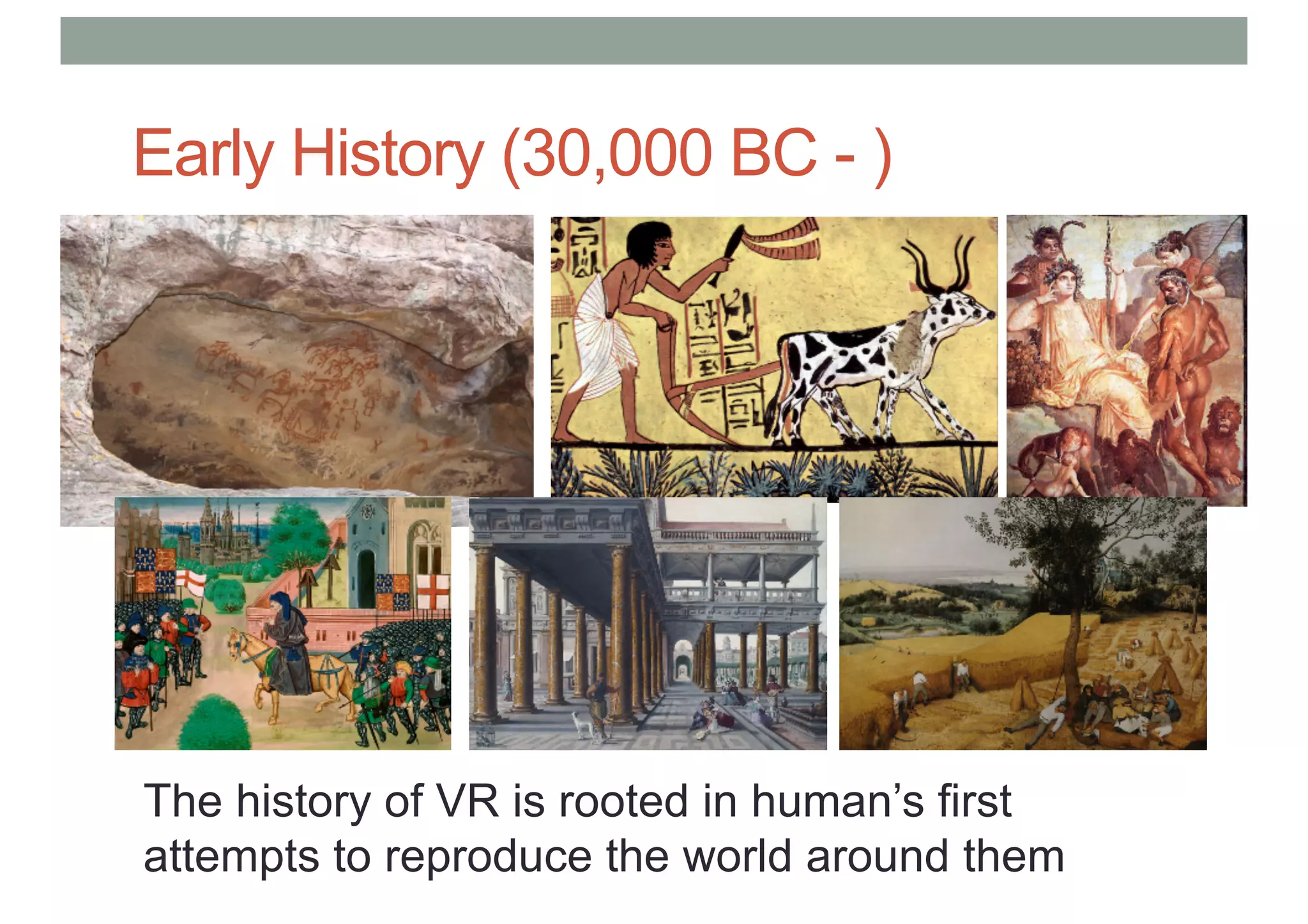 Early History (30,000 BC - )

The history of VR is rooted in human's first attempts to reproduce the world around them